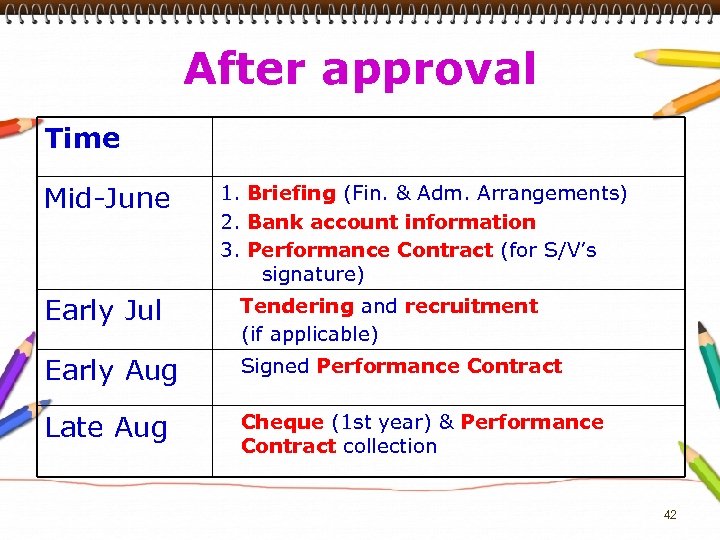 After approval

| Time | |
|---|---|
| Mid-June | 1. Briefing (Fin. & Adm. Arrangements) 2. Bank account information 3. Performance Contract (for S/V's signature) |
| Early Jul | Tendering and recruitment (if applicable) |
| Early Aug | Signed Performance Contract |
| Late Aug | Cheque (1st year) & Performance Contract collection |

42